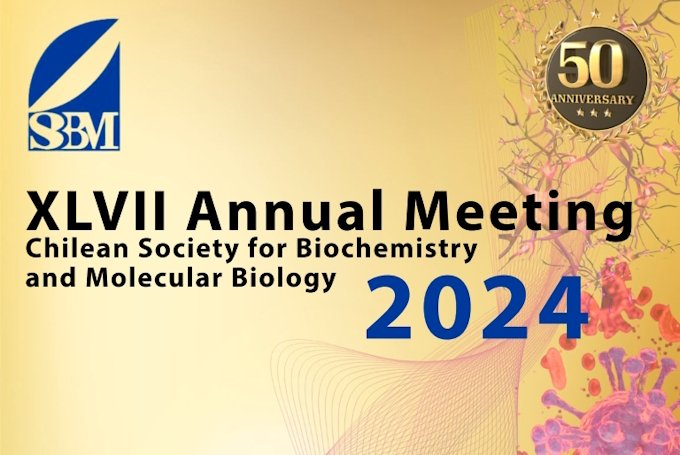 SBBM

50
ANNIVERSARY

XLVII Annual Meeting
Chilean Society for Biochemistry and Molecular Biology
2024